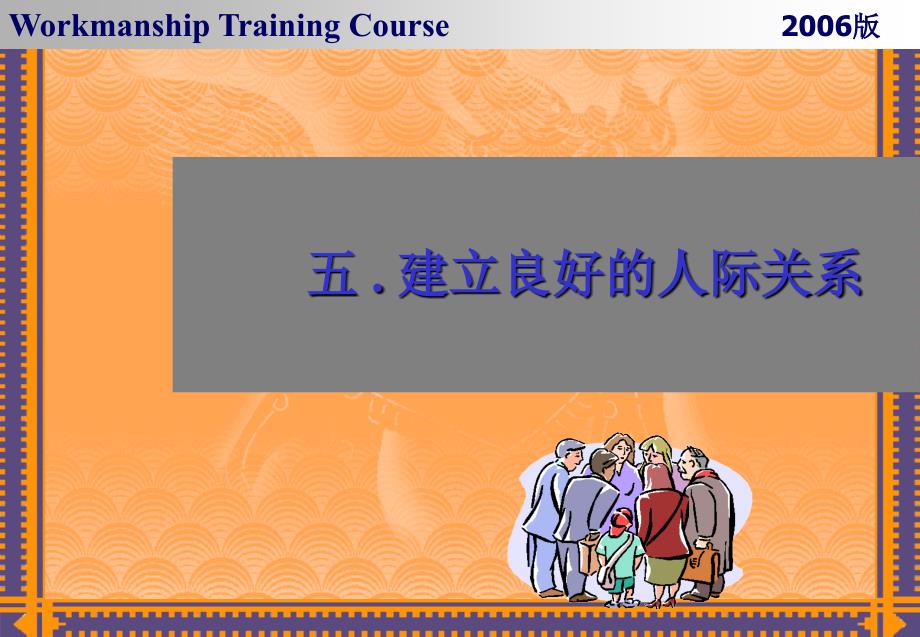 Workmanship Training Course

2006版

五．建立良好的人际关系